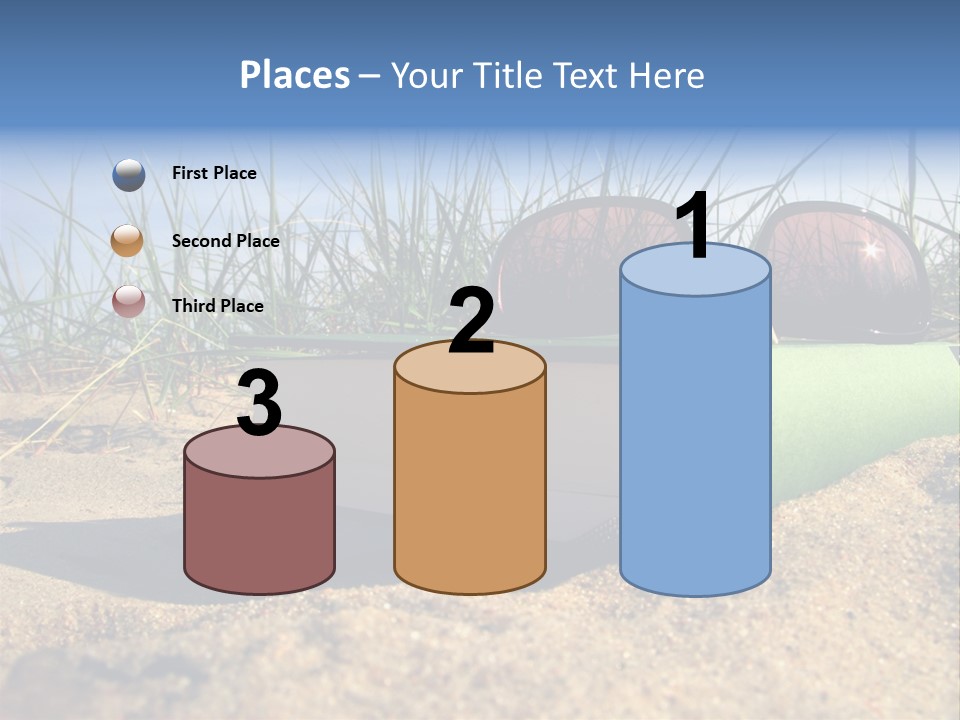 Places – Your Title Text Here

First Place

Second Place

Third Place

3

2

1